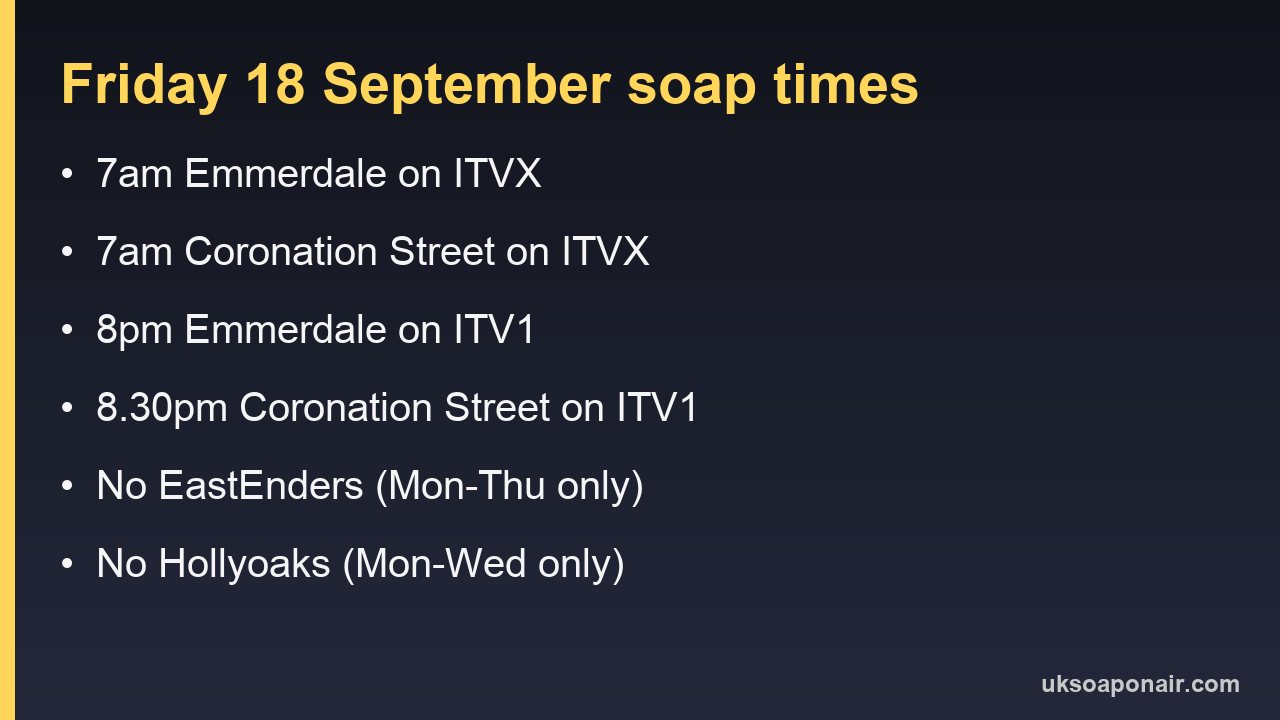 Friday 18 September soap times

• 7am Emmerdale on ITVX
• 7am Coronation Street on ITVX
• 8pm Emmerdale on ITV1
• 8.30pm Coronation Street on ITV1
• No EastEnders (Mon-Thu only)
• No Hollyoaks (Mon-Wed only)

uksoaponair.com